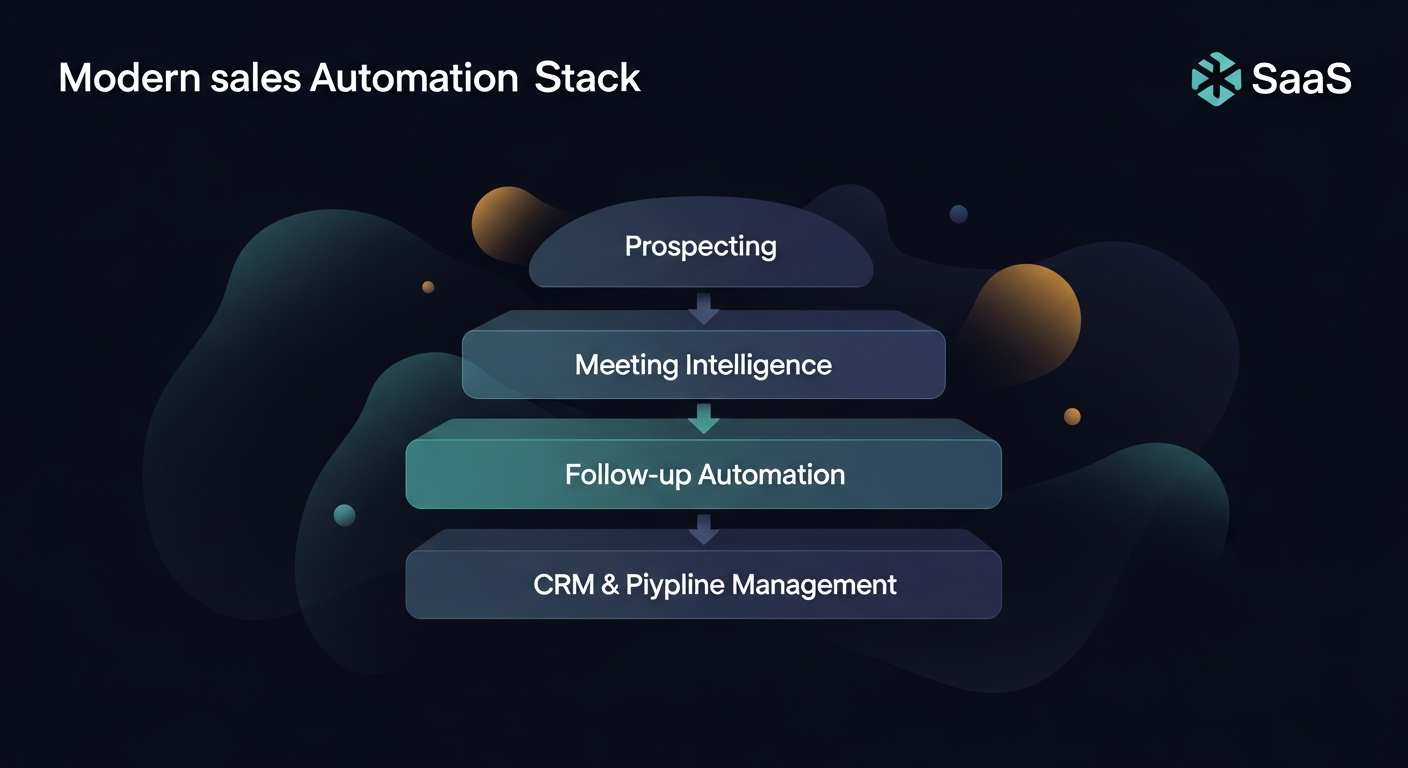 Modern sales Automation Stack

SaaS

Prospecting

Meeting Intelligence

Follow-up Automation

CRM & Piypline Management